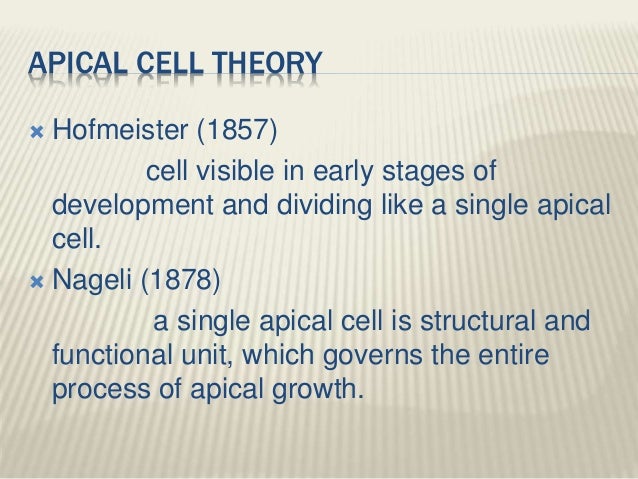 APICAL CELL THEORY

Hofmeister (1857)

cell visible in early stages of development and dividing like a single apical cell.

Nageli (1878)

a single apical cell is structural and functional unit, which governs the entire process of apical growth.